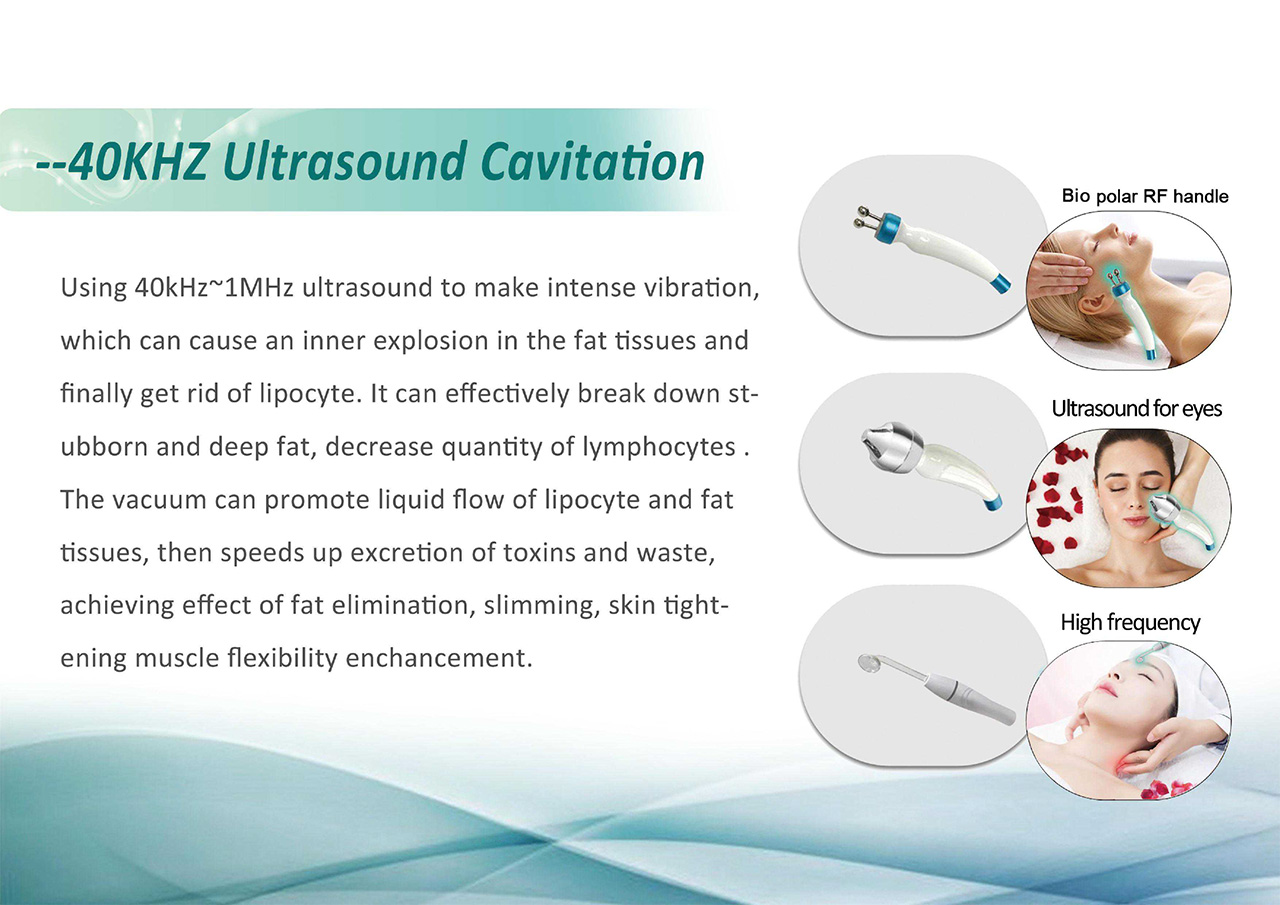 --40KHZ Ultrasound Cavitation

Using 40kHz~1MHz ultrasound to make intense vibration, which can cause an inner explosion in the fat tissues and finally get rid of lipocyte. It can effectively break down stubborn and deep fat, decrease quantity of lymphocytes . The vacuum can promote liquid flow of lipocyte and fat tissues, then speeds up excretion of toxins and waste, achieving effect of fat elimination, slimming, skin tightening muscle flexibility enchancement.

Bio polar RF handle

Ultrasound for eyes

High frequency